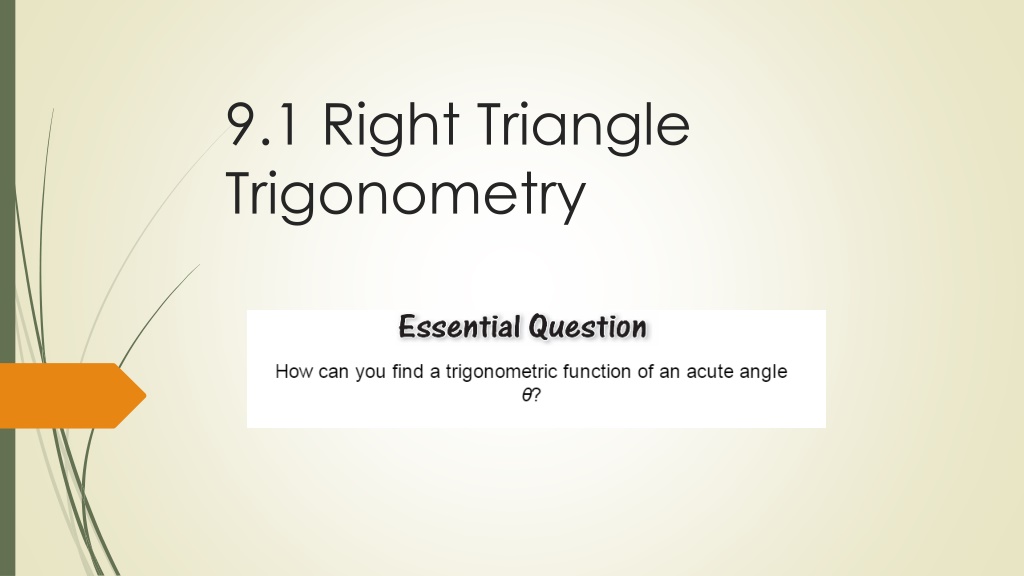 9.1 Right Triangle Trigonometry

Essential Question

How can you find a trigonometric function of an acute angle $\theta$?